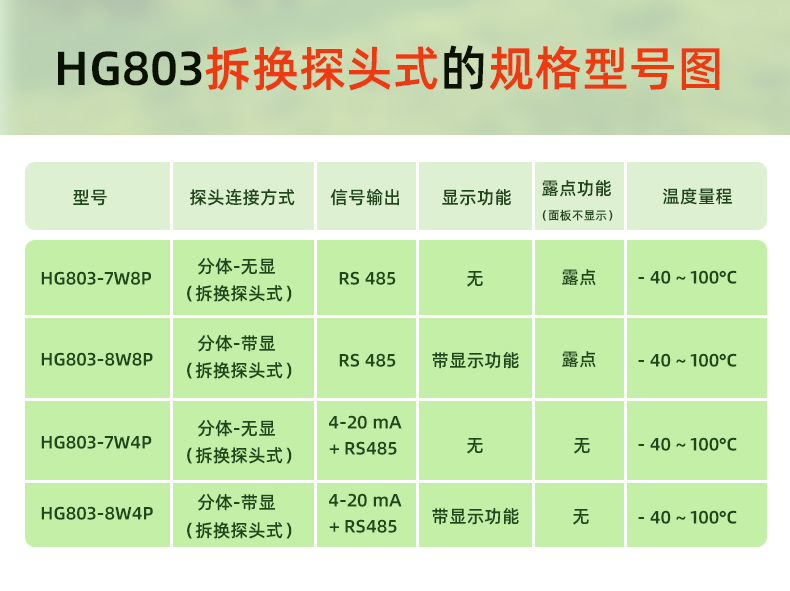 HG803拆换探头式的规格型号图

| 型号 | 探头连接方式 | 信号输出 | 显示功能 | 露点功能（面板不显示） | 温度量程 |
|---|---|---|---|---|---|
| HG803-7W8P | 分体-无显（拆换探头式） | RS 485 | 无 | 露点 | - 40 ~ 100°C |
| HG803-8W8P | 分体-带显（拆换探头式） | RS 485 | 带显示功能 | 露点 | - 40 ~ 100°C |
| HG803-7W4P | 分体-无显（拆换探头式） | 4-20 mA + RS485 | 无 | 无 | - 40 ~ 100°C |
| HG803-8W4P | 分体-带显（拆换探头式） | 4-20 mA + RS485 | 带显示功能 | 无 | - 40 ~ 100°C |